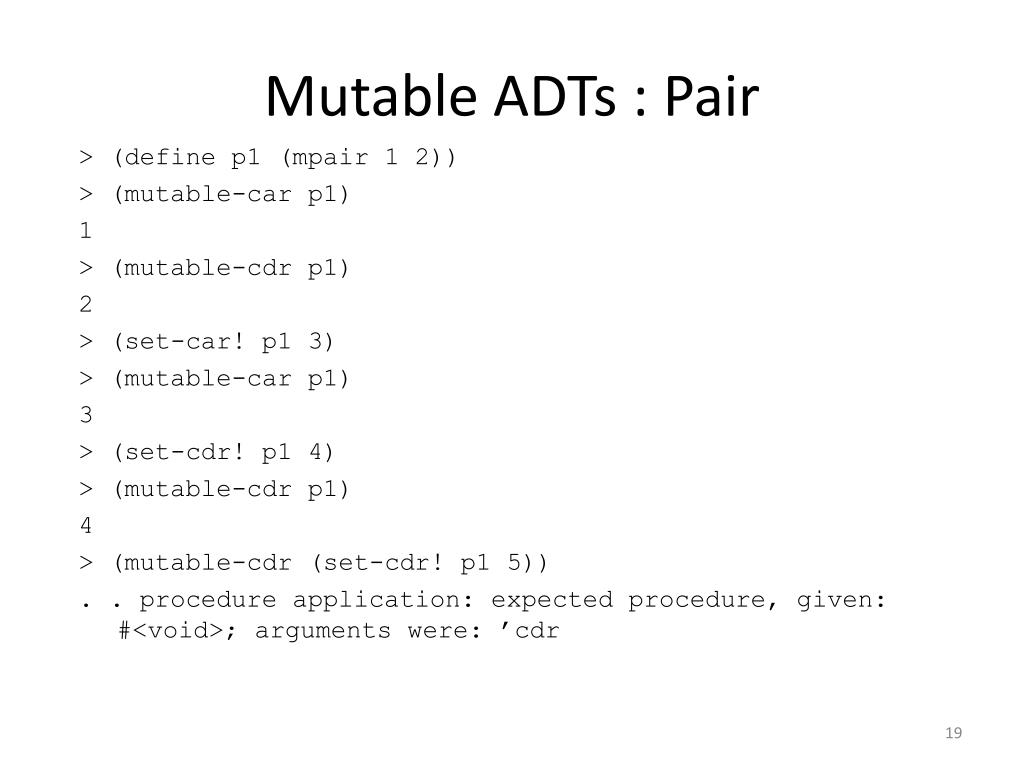 Mutable ADTs : Pair

> (define p1 (mpair 1 2))
> (mutable-car p1)
1
> (mutable-cdr p1)
2
> (set-car! p1 3)
> (mutable-car p1)
3
> (set-cdr! p1 4)
> (mutable-cdr p1)
4
> (mutable-cdr (set-cdr! p1 5))
. . procedure application: expected procedure, given: #<void>; arguments were: ’cdr

19